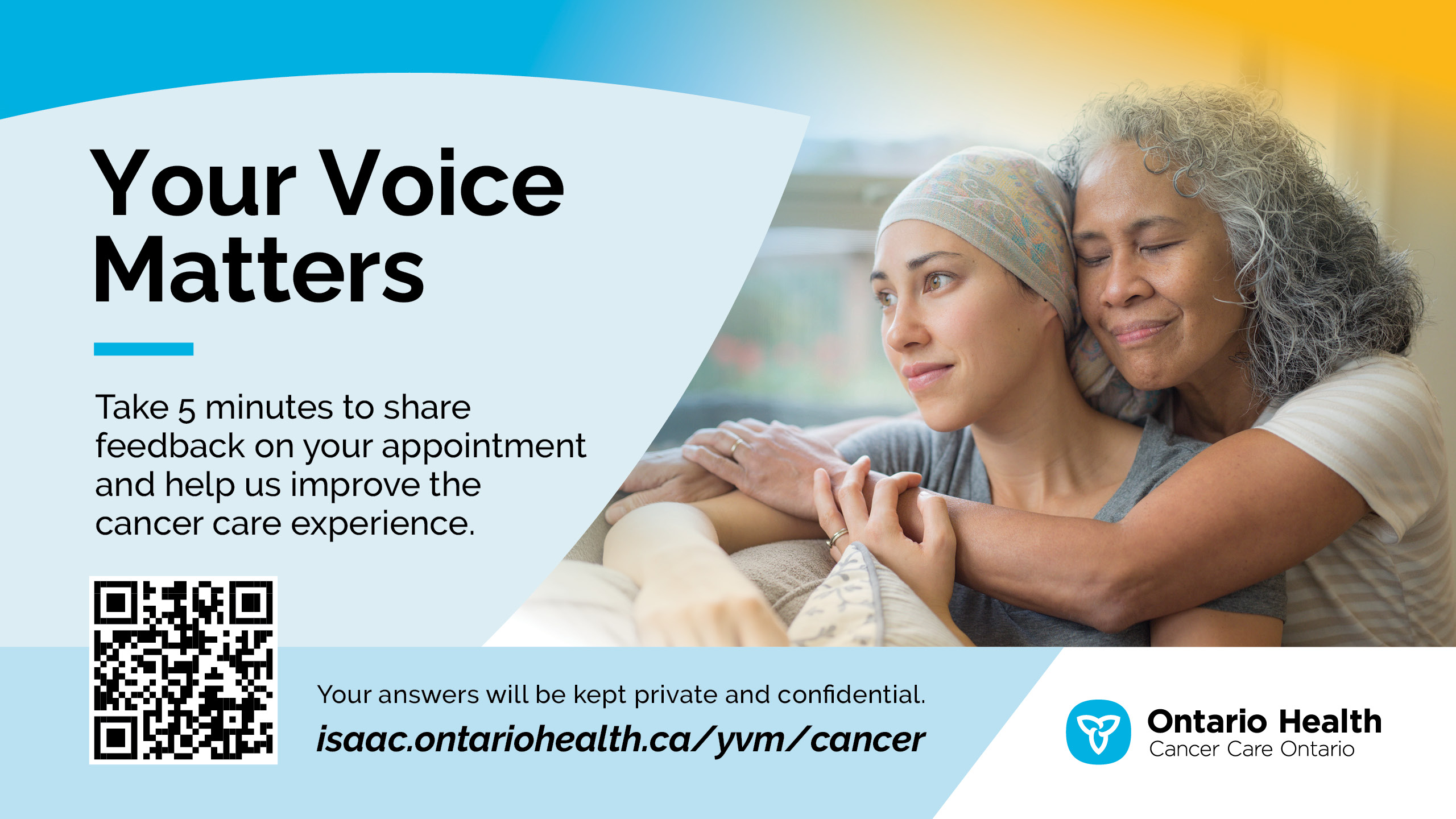 Your Voice Matters

Take 5 minutes to share feedback on your appointment and help us improve the cancer care experience.

Your answers will be kept private and confidential.

isaac.ontariohealth.ca/yvm/cancer

Ontario Health
Cancer Care Ontario